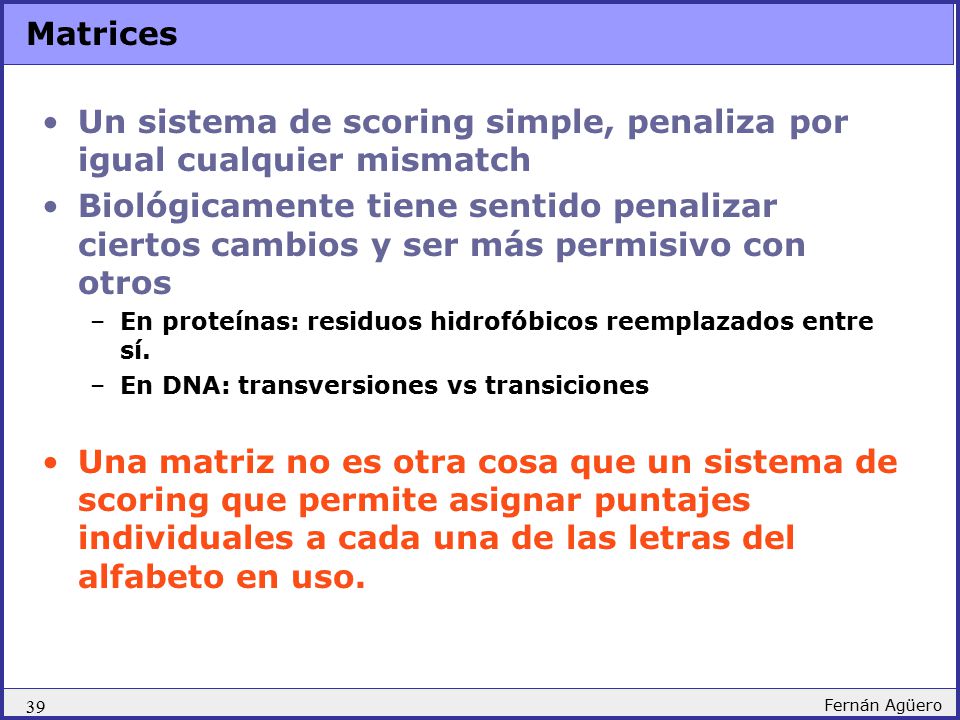 Matrices

• Un sistema de scoring simple, penaliza por igual cualquier mismatch

• Biológicamente tiene sentido penalizar ciertos cambios y ser más permisivo con otros

– En proteínas: residuos hidrofóbicos reemplazados entre sí.

– En DNA: transversiones vs transiciones

• Una matriz no es otra cosa que un sistema de scoring que permite asignar puntajes individuales a cada una de las letras del alfabeto en uso.

39

Fernán Agüero